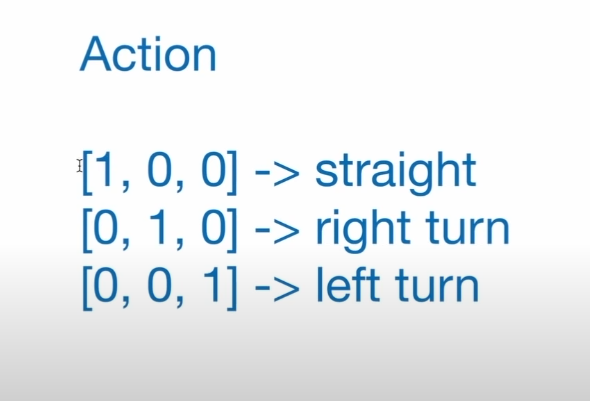 Action

[1, 0, 0] -> straight
[0, 1, 0] -> right turn
[0, 0, 1] -> left turn